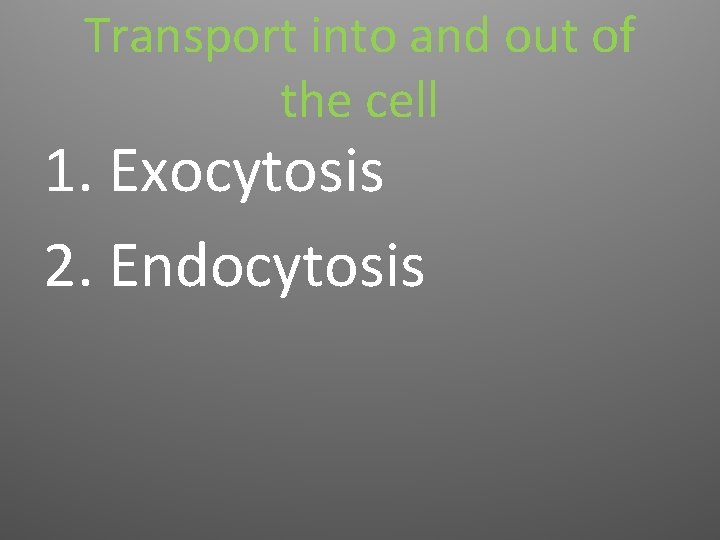 Transport into and out of the cell

1. Exocytosis
2. Endocytosis